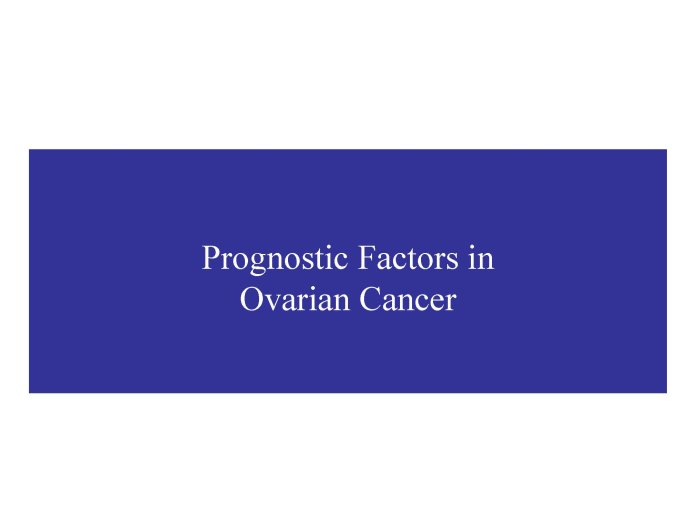 Prognostic Factors in Ovarian Cancer